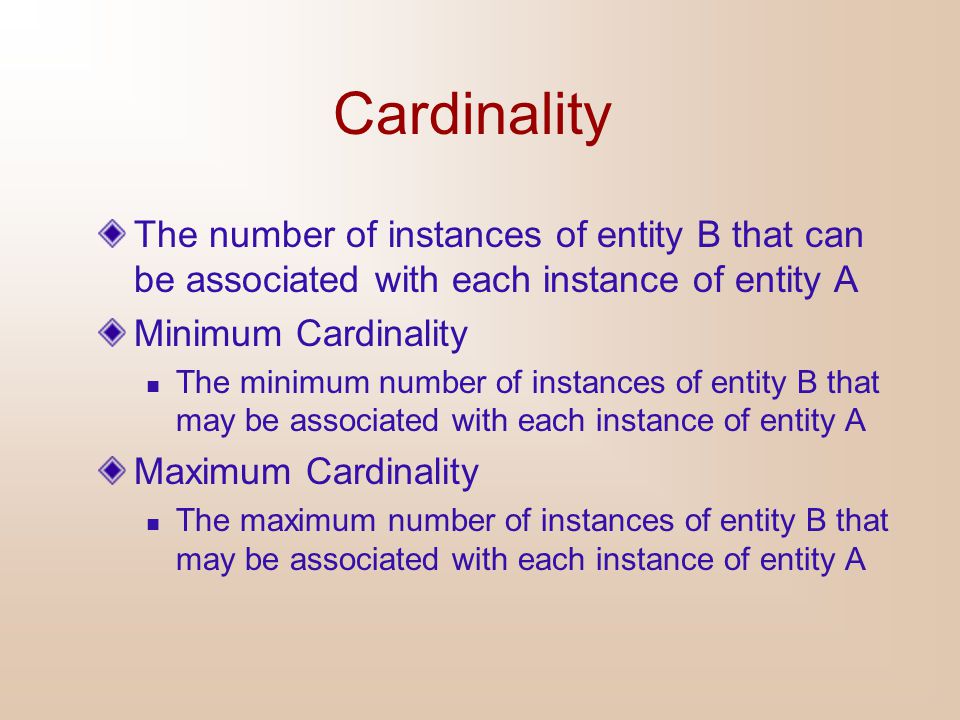 Cardinality

The number of instances of entity B that can be associated with each instance of entity A

Minimum Cardinality

The minimum number of instances of entity B that may be associated with each instance of entity A

Maximum Cardinality

The maximum number of instances of entity B that may be associated with each instance of entity A